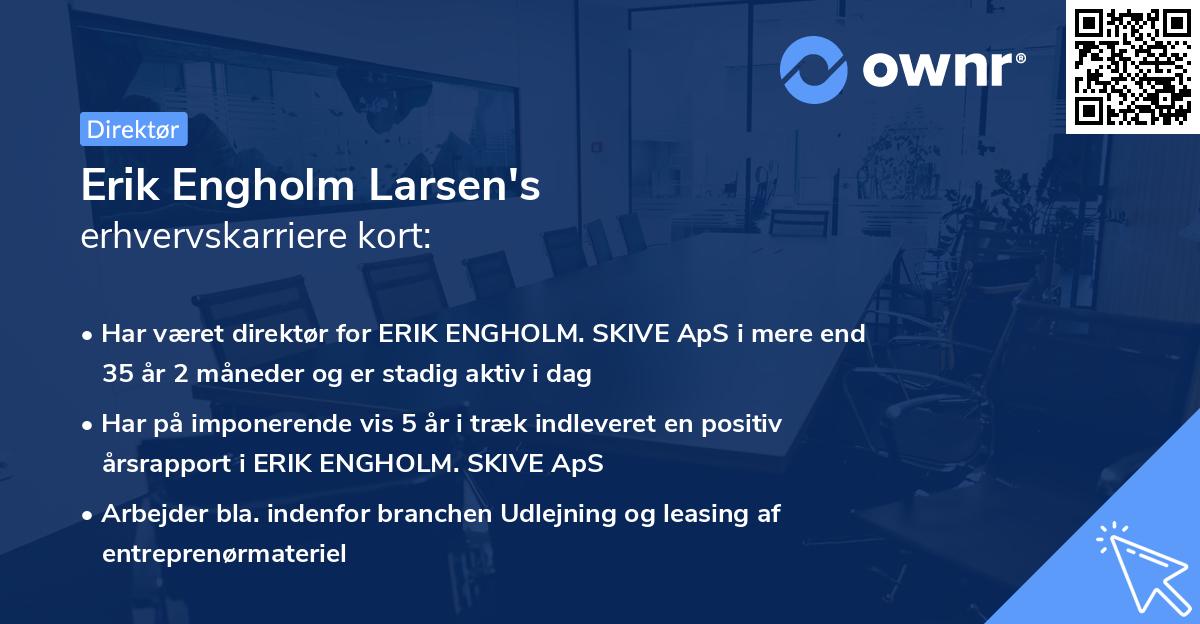 ownr®

Direktør

Erik Engholm Larsen's
erhvervskarriere kort:

• Har været direktør for ERIK ENGHOLM. SKIVE ApS i mere end 35 år 2 måneder og er stadig aktiv i dag

• Har på imponerende vis 5 år i træk indleveret en positiv årsrapport i ERIK ENGHOLM. SKIVE ApS

• Arbejder bla. indenfor branchen Udlejning og leasing af entreprenørmateriel